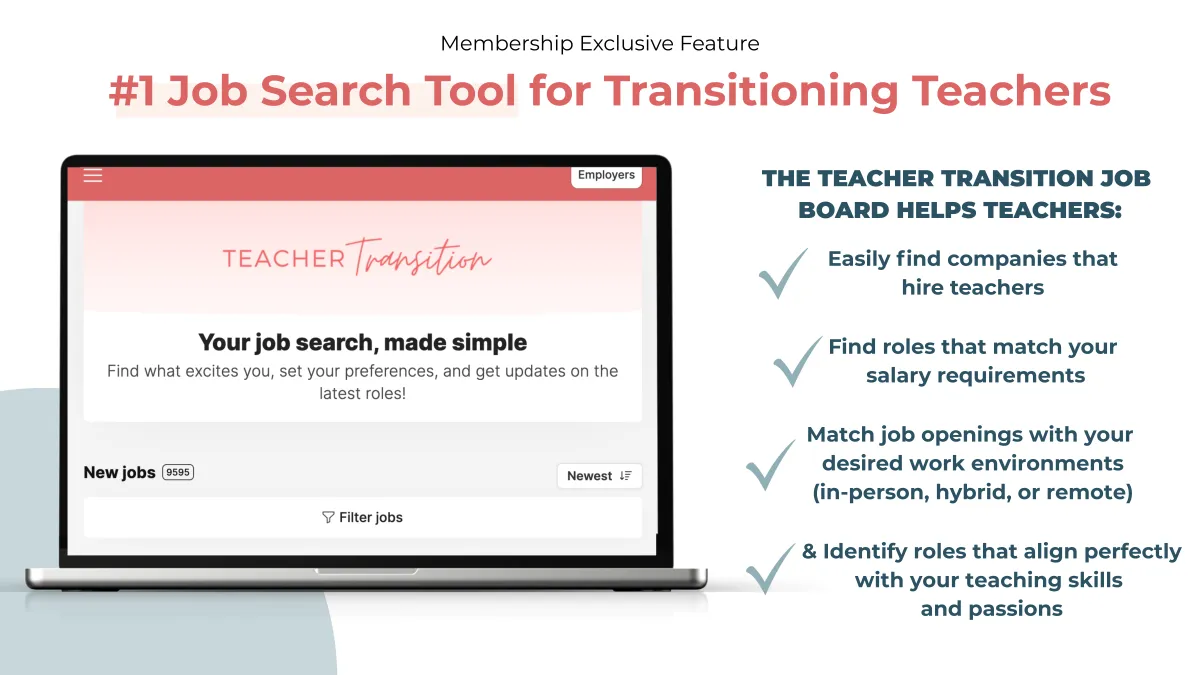 Membership Exclusive Feature

#1 Job Search Tool for Transitioning Teachers

Employers

TEACHER Transition

Your job search, made simple

Find what excites you, set your preferences, and get updates on the latest roles!

New jobs 9595

Newest

Filter jobs

THE TEACHER TRANSITION JOB BOARD HELPS TEACHERS:

Easily find companies that hire teachers

Find roles that match your salary requirements

Match job openings with your desired work environments (in-person, hybrid, or remote)

& Identify roles that align perfectly with your teaching skills and passions